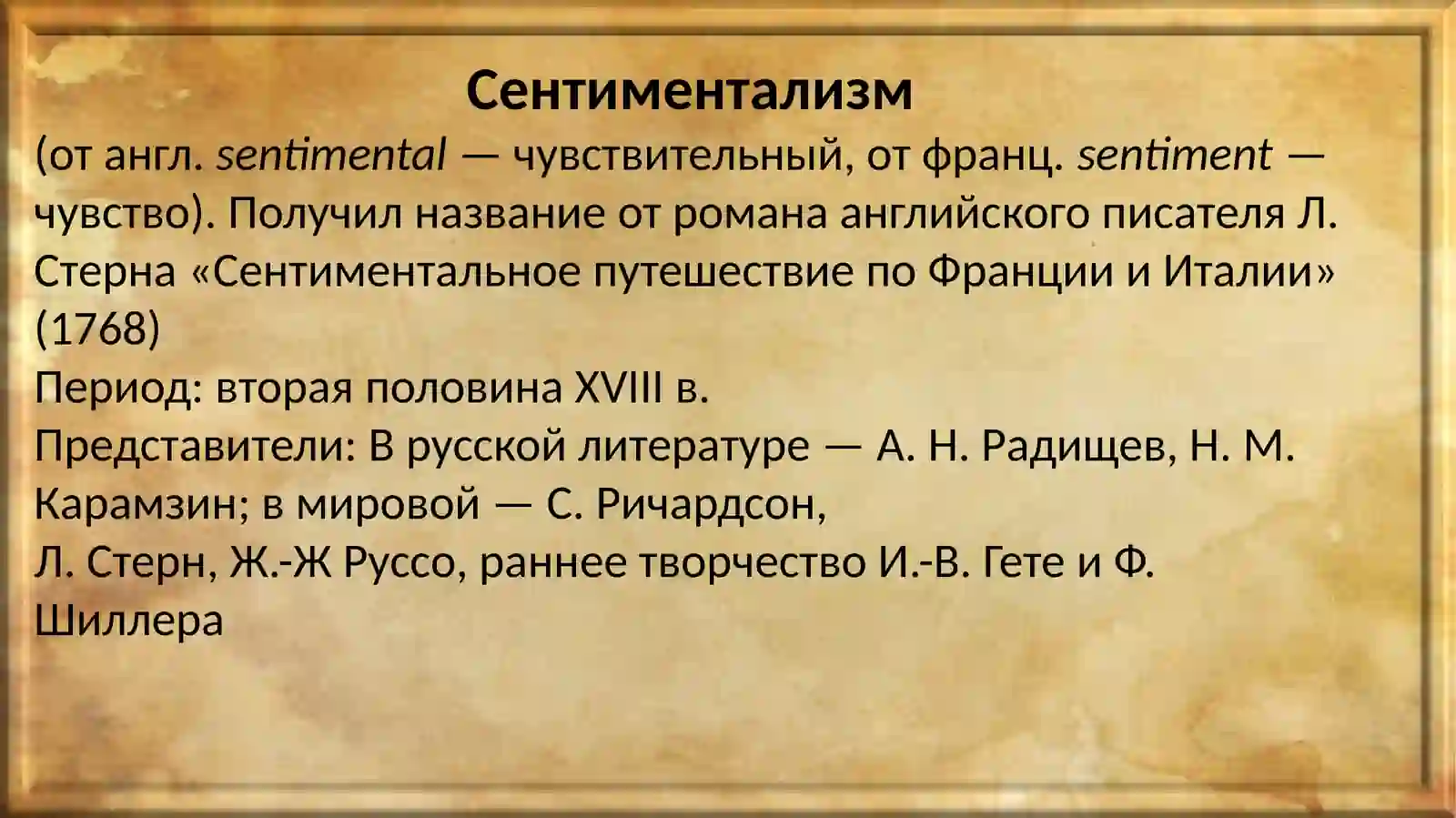 Сентиментализм
(от англ. sentimental — чувствительный, от франц. sentiment — чувство). Получил название от романа английского писателя Л. Стерна «Сентиментальное путешествие по Франции и Италии» (1768)
Период: вторая половина XVIII в.
Представители: В русской литературе — А. Н. Радищев, Н. М. Карамзин; в мировой — С. Ричардсон,
Л. Стерн, Ж.-Ж Руссо, раннее творчество И.-В. Гете и Ф. Шиллера